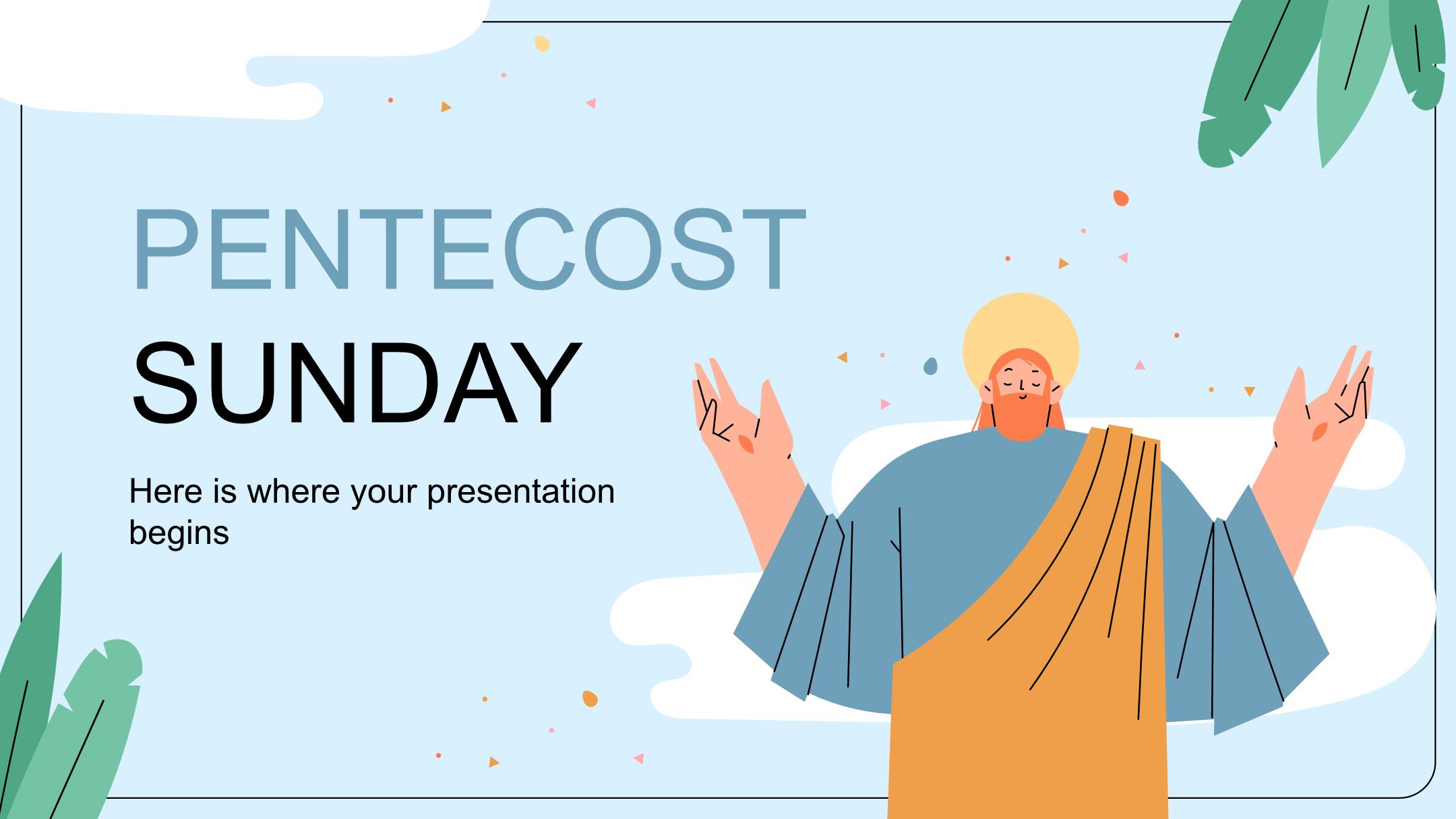 PENTECOST
SUNDAY

Here is where your presentation begins